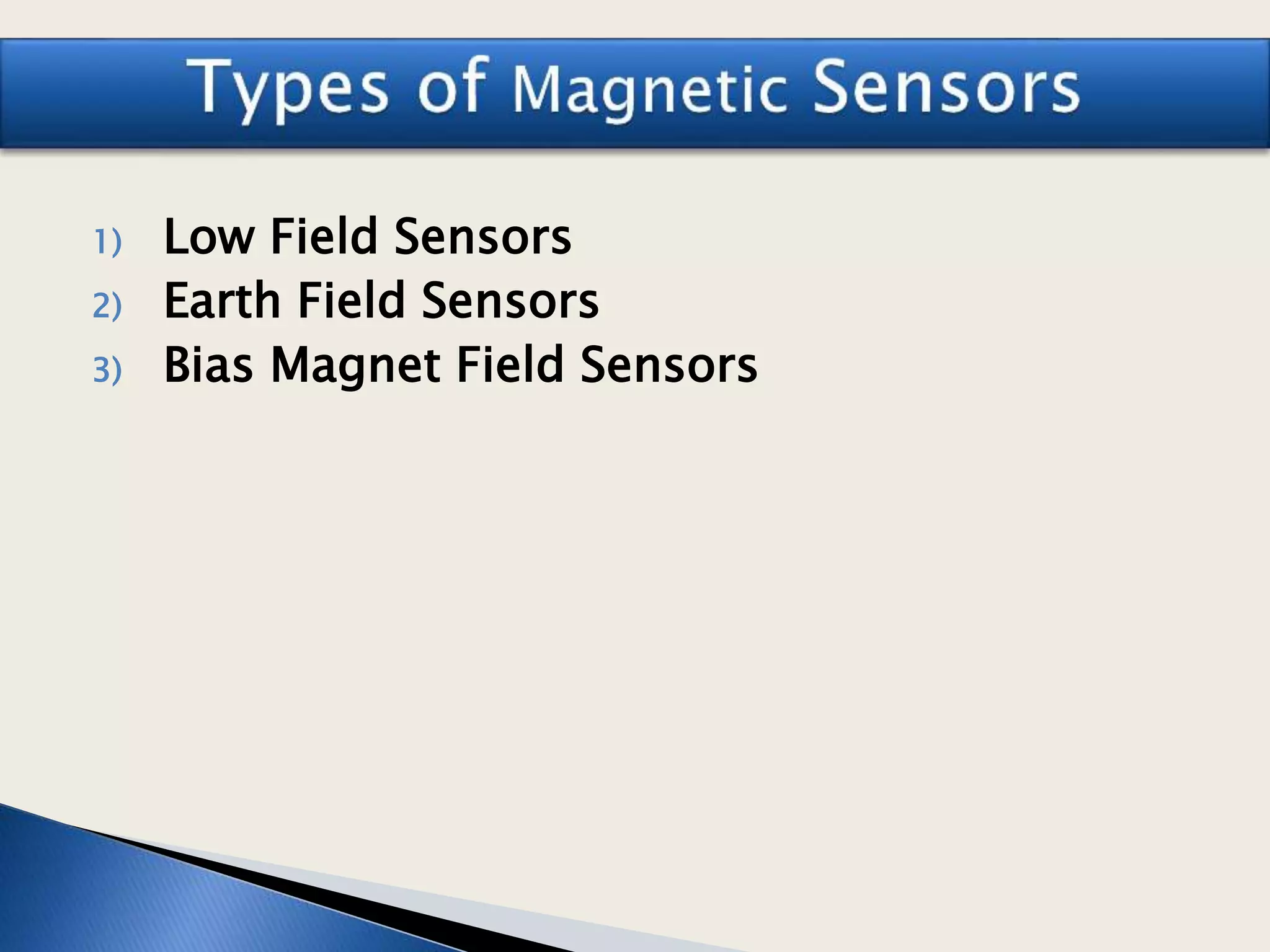 Types of Magnetic Sensors

1) Low Field Sensors
2) Earth Field Sensors
3) Bias Magnet Field Sensors